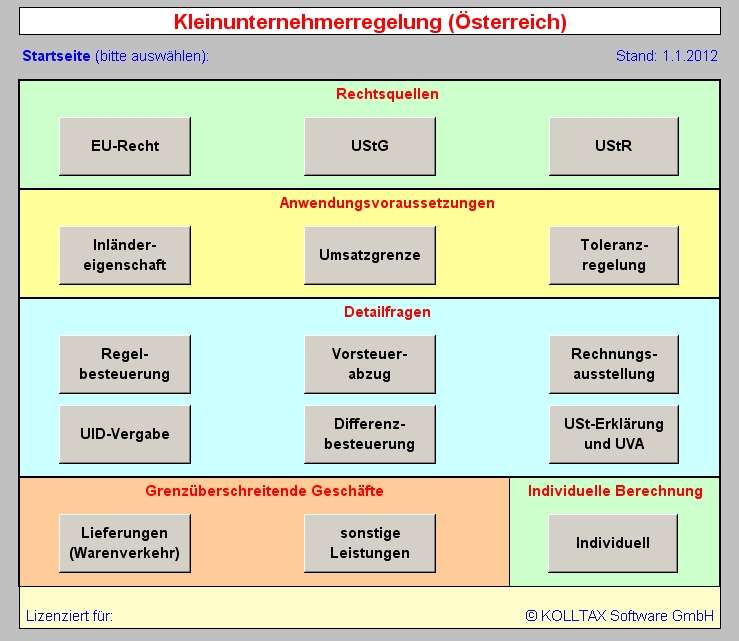 Kleinunternehmerregelung (Österreich)

Startseite (bitte auswählen):

Stand: 1.1.2012

Rechtsquellen

EU-Recht

UStG

UStR

Anwendungsvoraussetzungen

Inländer-eigenschaft

Umsatzgrenze

Toleranz-regelung

Detailfragen

Regel-besteuerung

Vorsteuer-abzug

Rechnungs-ausstellung

UID-Vergabe

Differenz-besteuerung

USt-Erklärung und UVA

Grenzüberschreitende Geschäfte

Lieferungen (Warenverkehr)

sonstige Leistungen

Individuelle Berechnung

Individuell

Lizenziert für:

© KOLLTAX Software GmbH